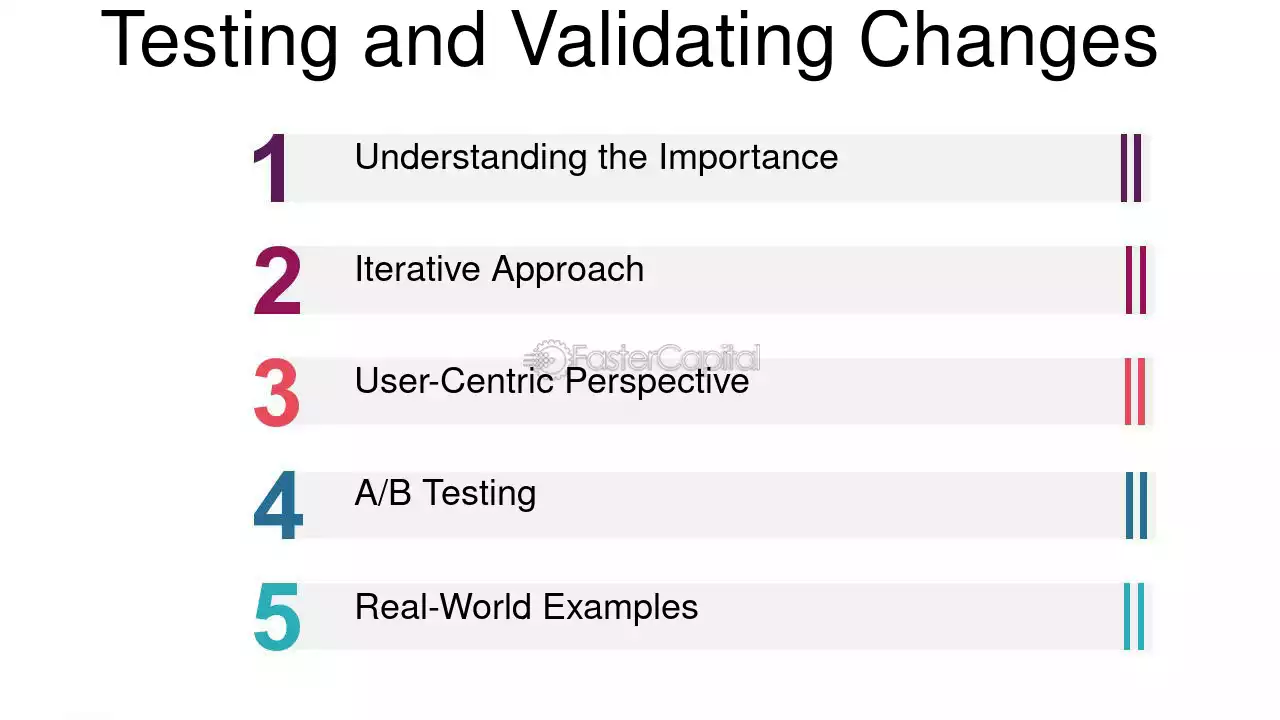 Testing and Validating Changes

1 Understanding the Importance

2 Iterative Approach

3 User-Centric Perspective

4 A/B Testing

5 Real-World Examples

FasterCapital